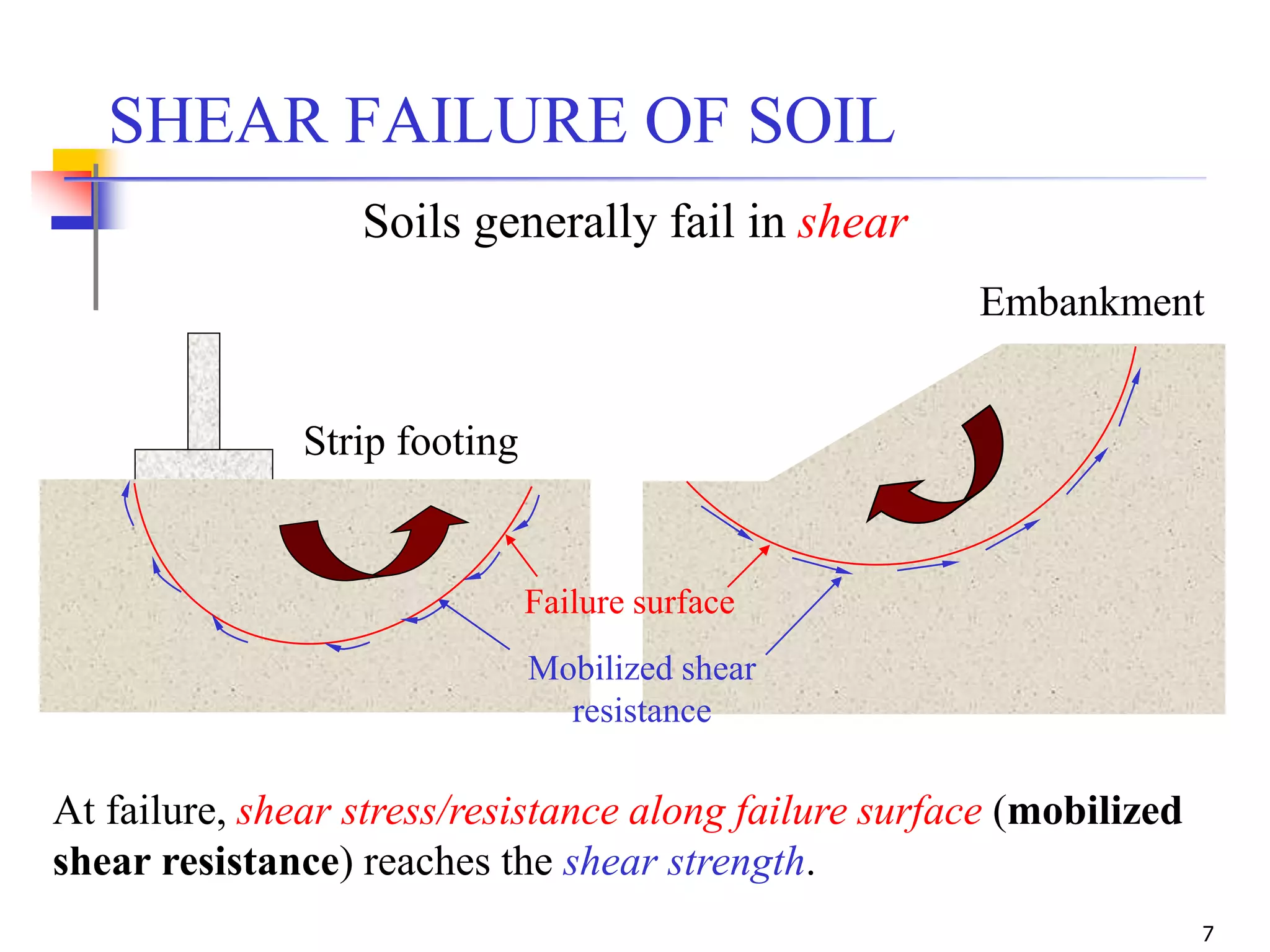 SHEAR FAILURE OF SOIL

Soils generally fail in shear

Embankment

Strip footing

Failure surface

Mobilized shear resistance

At failure, shear stress/resistance along failure surface (mobilized shear resistance) reaches the shear strength.

7